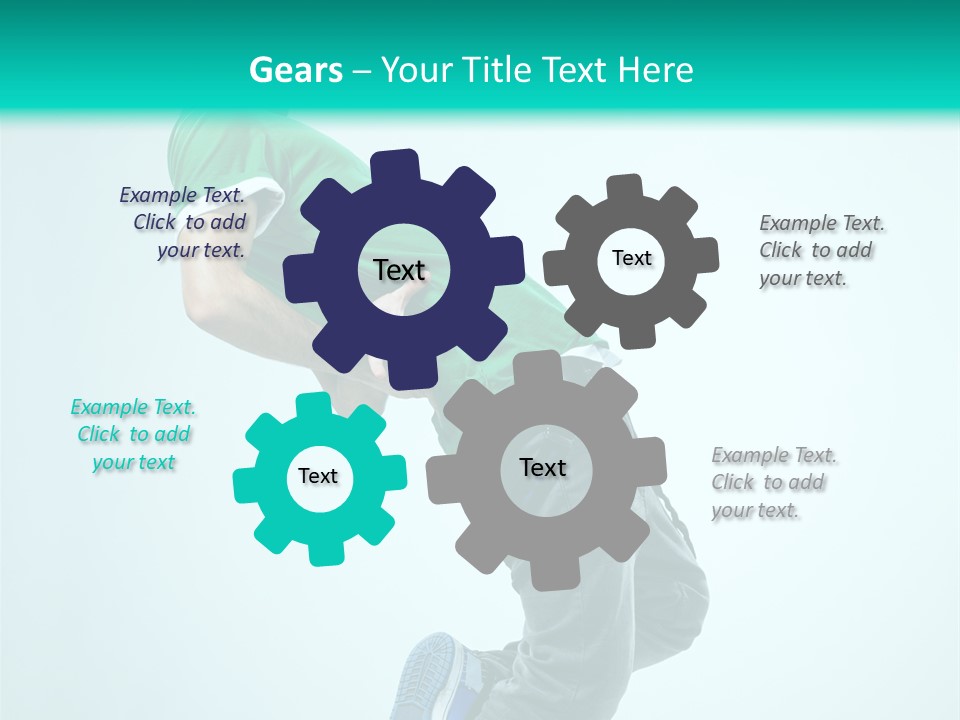 Gears – Your Title Text Here

Example Text. Click to add your text.

Text

Text

Example Text. Click to add your text.

Example Text. Click to add your text

Text

Text

Example Text. Click to add your text.